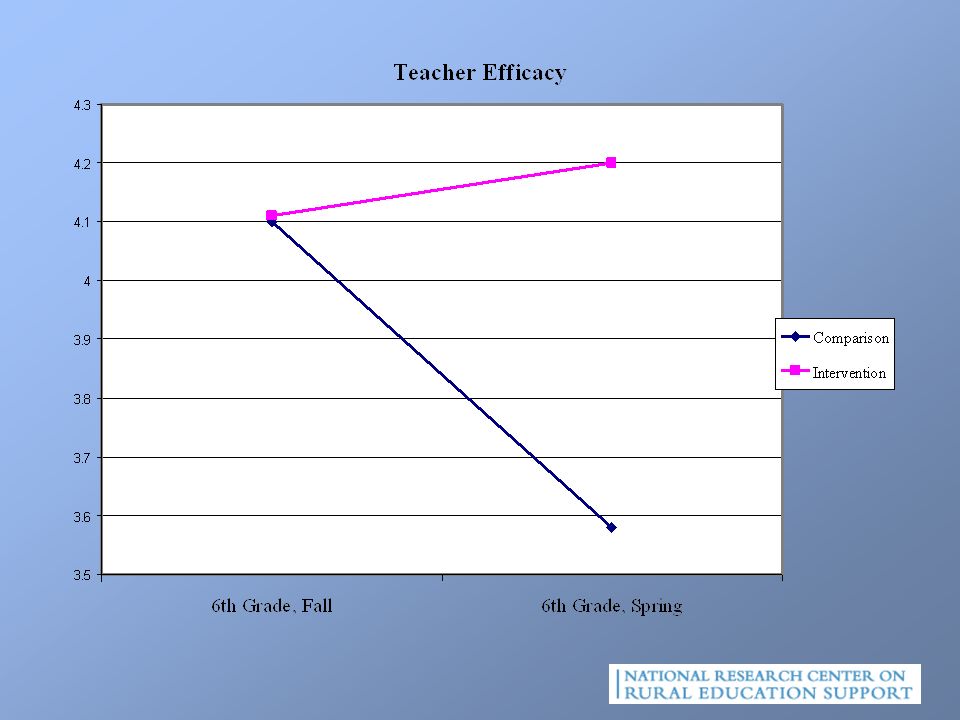 Teacher Efficacy

4.3
4.2
4.1
4
3.9
3.8
3.7
3.6
3.5

6th Grade, Fall
6th Grade, Spring

Comparison
Intervention

NATIONAL RESEARCH CENTER ON
RURAL EDUCATION SUPPORT